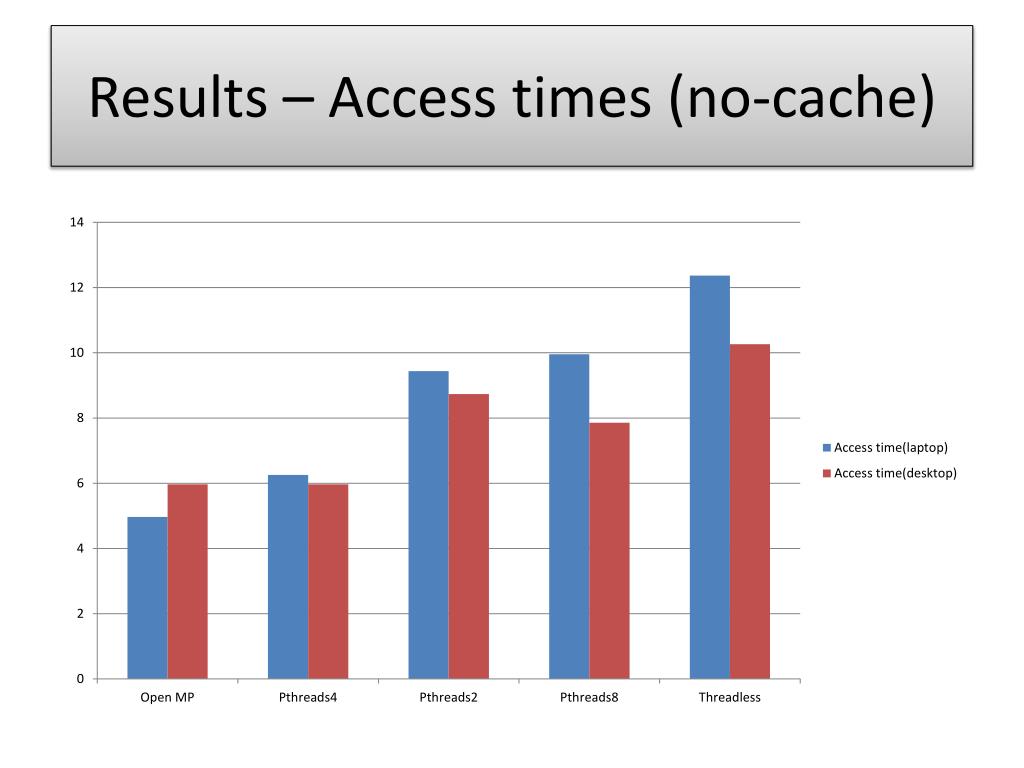 Results – Access times (no-cache)

14
12
10
8
6
4
2
0

Open MP
Pthreads4
Pthreads2
Pthreads8
Threadless

Access time(laptop)
Access time(desktop)